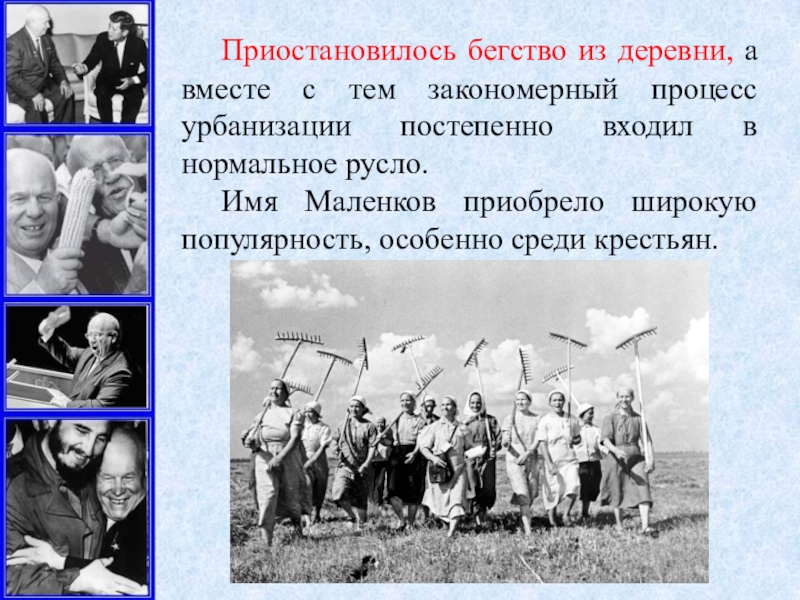 Приостановилось бегство из деревни, а вместе с тем закономерный процесс урбанизации постепенно входил в нормальное русло.

Имя Маленков приобрело широкую популярность, особенно среди крестьян.